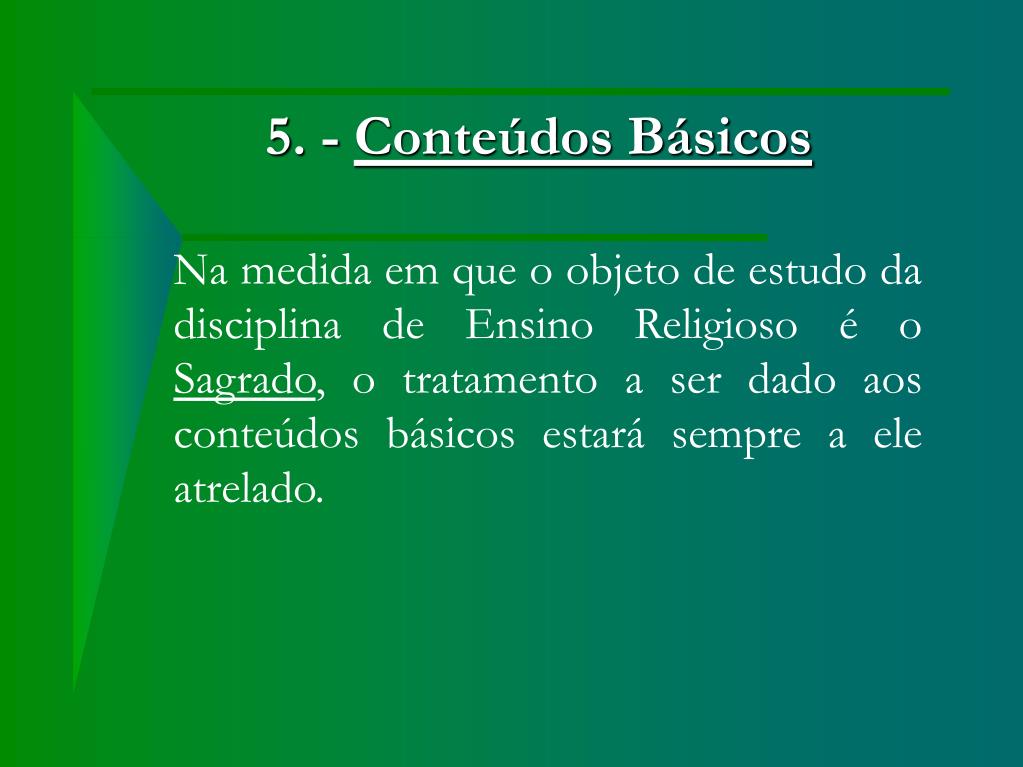 5. - Conteúdos Básicos

Na medida em que o objeto de estudo da disciplina de Ensino Religioso é o Sagrado, o tratamento a ser dado aos conteúdos básicos estará sempre a ele atrelado.